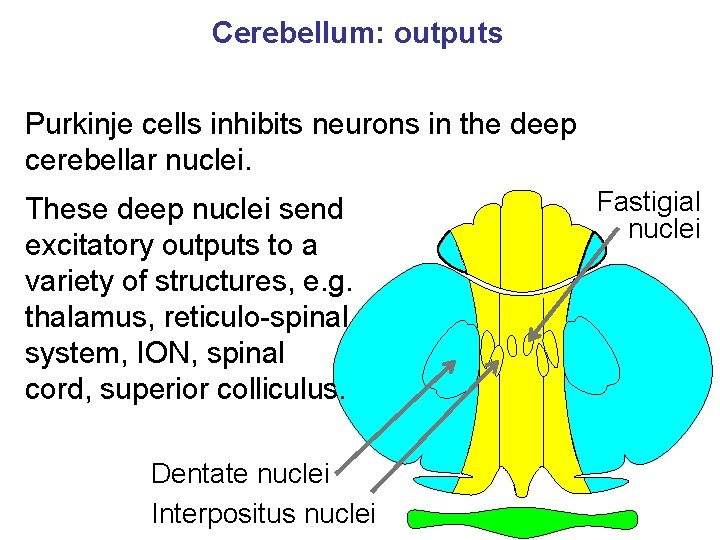 Cerebellum: outputs

Purkinje cells inhibits neurons in the deep cerebellar nuclei.

These deep nuclei send excitatory outputs to a variety of structures, e.g. thalamus, reticulo-spinal system, ION, spinal cord, superior colliculus.

Fastigial nuclei

Dentate nuclei

Interpositus nuclei